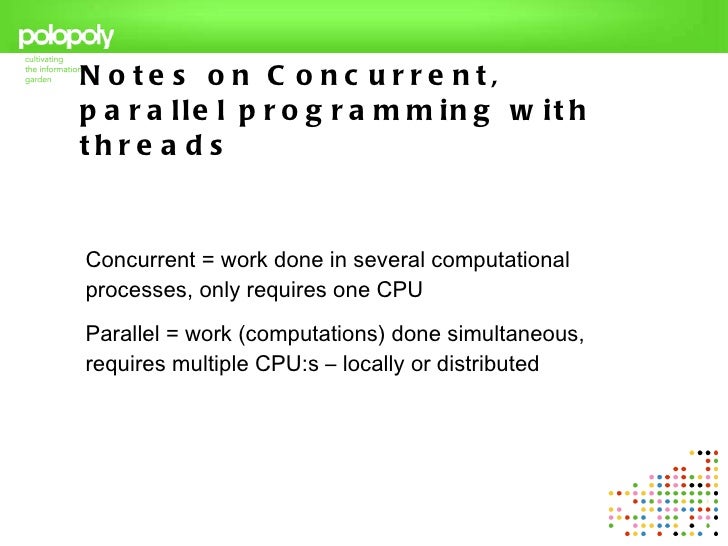 polopoly
cultivating the information garden

Notes on Concurrent, parallel programming with threads

Concurrent = work done in several computational processes, only requires one CPU

Parallel = work (computations) done simultaneous, requires multiple CPU:s – locally or distributed